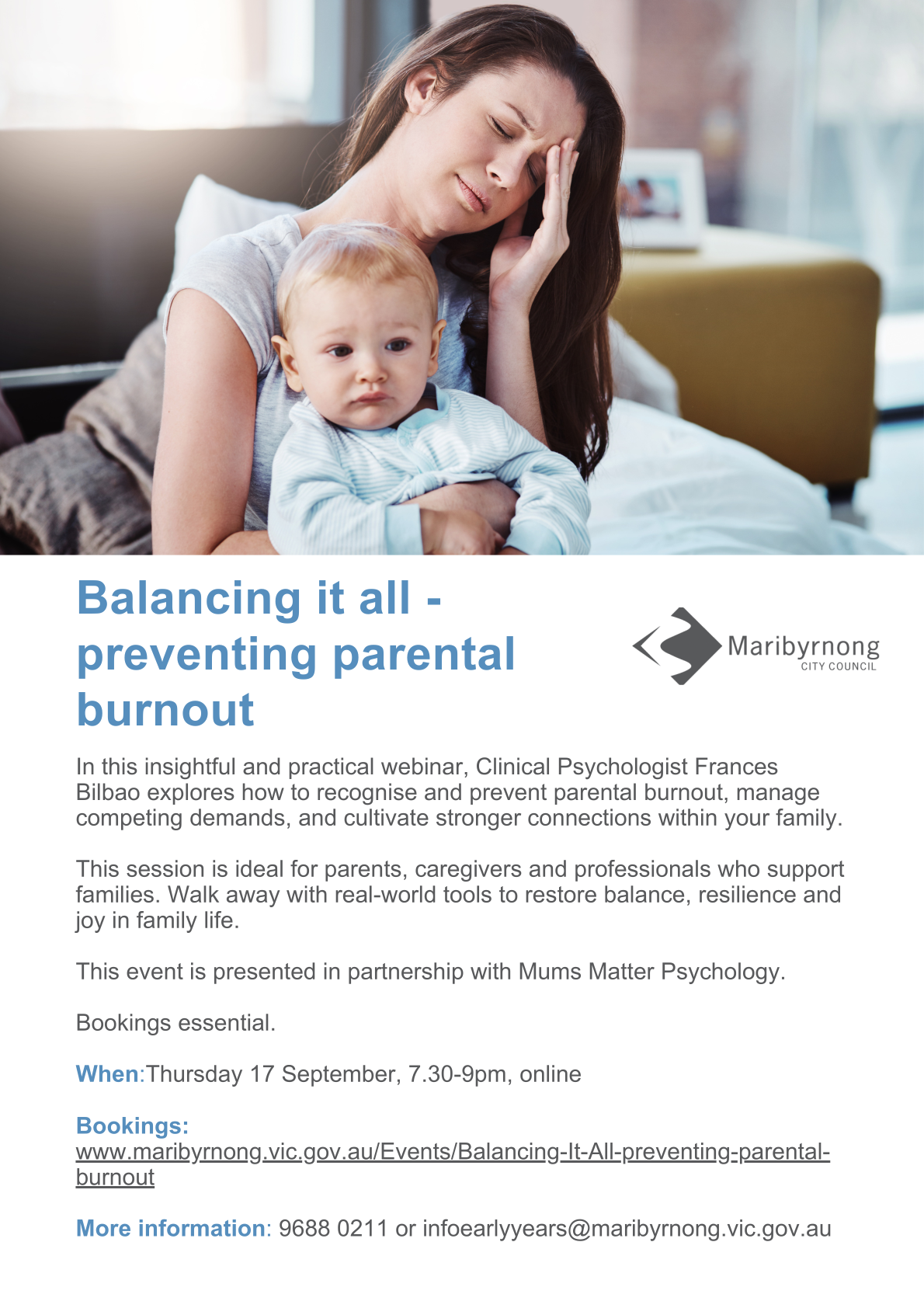 Balancing it all - preventing parental burnout

Maribyrnong
CITY COUNCIL

In this insightful and practical webinar, Clinical Psychologist Frances Bilbao explores how to recognise and prevent parental burnout, manage competing demands, and cultivate stronger connections within your family.

This session is ideal for parents, caregivers and professionals who support families. Walk away with real-world tools to restore balance, resilience and joy in family life.

This event is presented in partnership with Mums Matter Psychology.

Bookings essential.

When:Thursday 17 September, 7.30-9pm, online

Bookings:
www.maribyrnong.vic.gov.au/Events/Balancing-It-All-preventing-parental-burnout

More information: 9688 0211 or infoearlyyears@maribyrnong.vic.gov.au